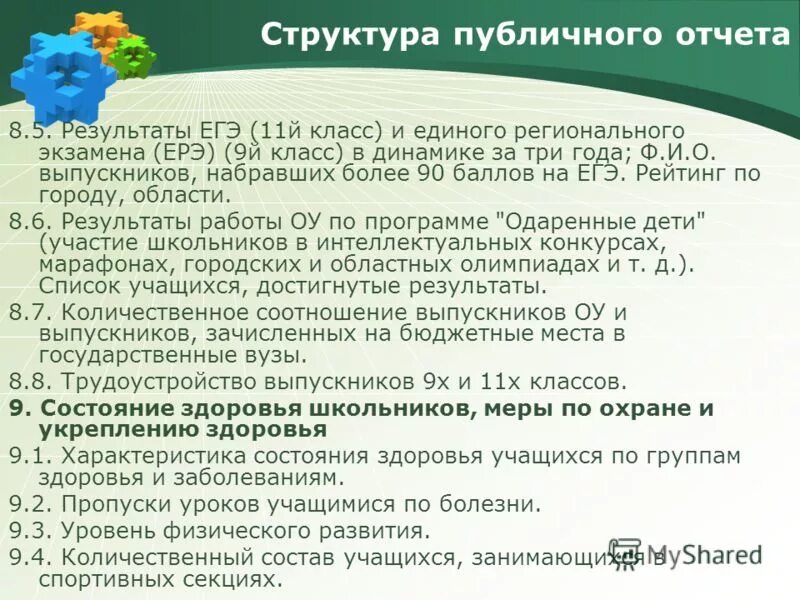 Структура публичного отчета

8.5. Результаты ЕГЭ (11й класс) и единого регионального экзамена (ЕРЭ) (9й класс) в динамике за три года; Ф.И.О. выпускников, набравших более 90 баллов на ЕГЭ. Рейтинг по городу, области.

8.6. Результаты работы ОУ по программе "Одаренные дети" (участие школьников в интеллектуальных конкурсах, марафонах, городских и областных олимпиадах и т. д.). Список учащихся, достигнутые результаты.

8.7. Количественное соотношение выпускников ОУ и выпускников, зачисленных на бюджетные места в государственные вузы.

8.8. Трудоустройство выпускников 9х и 11х классов.

9. Состояние здоровья школьников, меры по охране и укреплению здоровья

9.1. Характеристика состояния здоровья учащихся по группам здоровья и заболеваниям.

9.2. Пропуски уроков учащимися по болезни.

9.3. Уровень физического развития.

9.4. Количественный состав учащихся, занимающихся в спортивных секциях.

MyShared